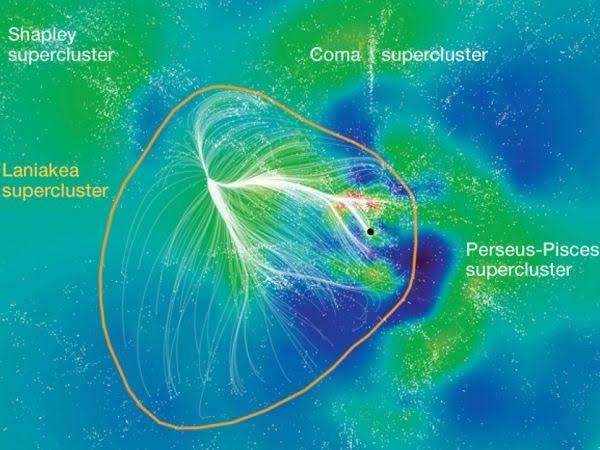 Shapley supercluster

Coma supercluster

Laniakea supercluster

Perseus-Pisces supercluster